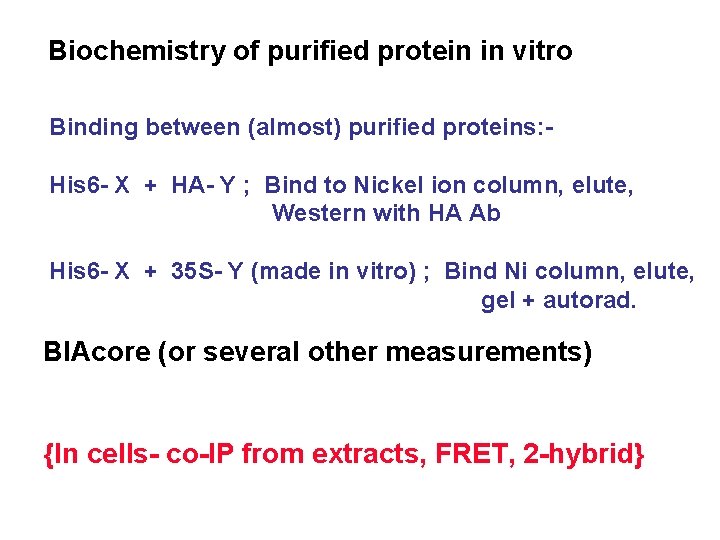 Biochemistry of purified protein in vitro

Binding between (almost) purified proteins:-

His6- X + HA- Y ; Bind to Nickel ion column, elute, Western with HA Ab

His6- X + 35S- Y (made in vitro) ; Bind Ni column, elute, gel + autorad.

BIAcore (or several other measurements)

{In cells- co-IP from extracts, FRET, 2-hybrid}